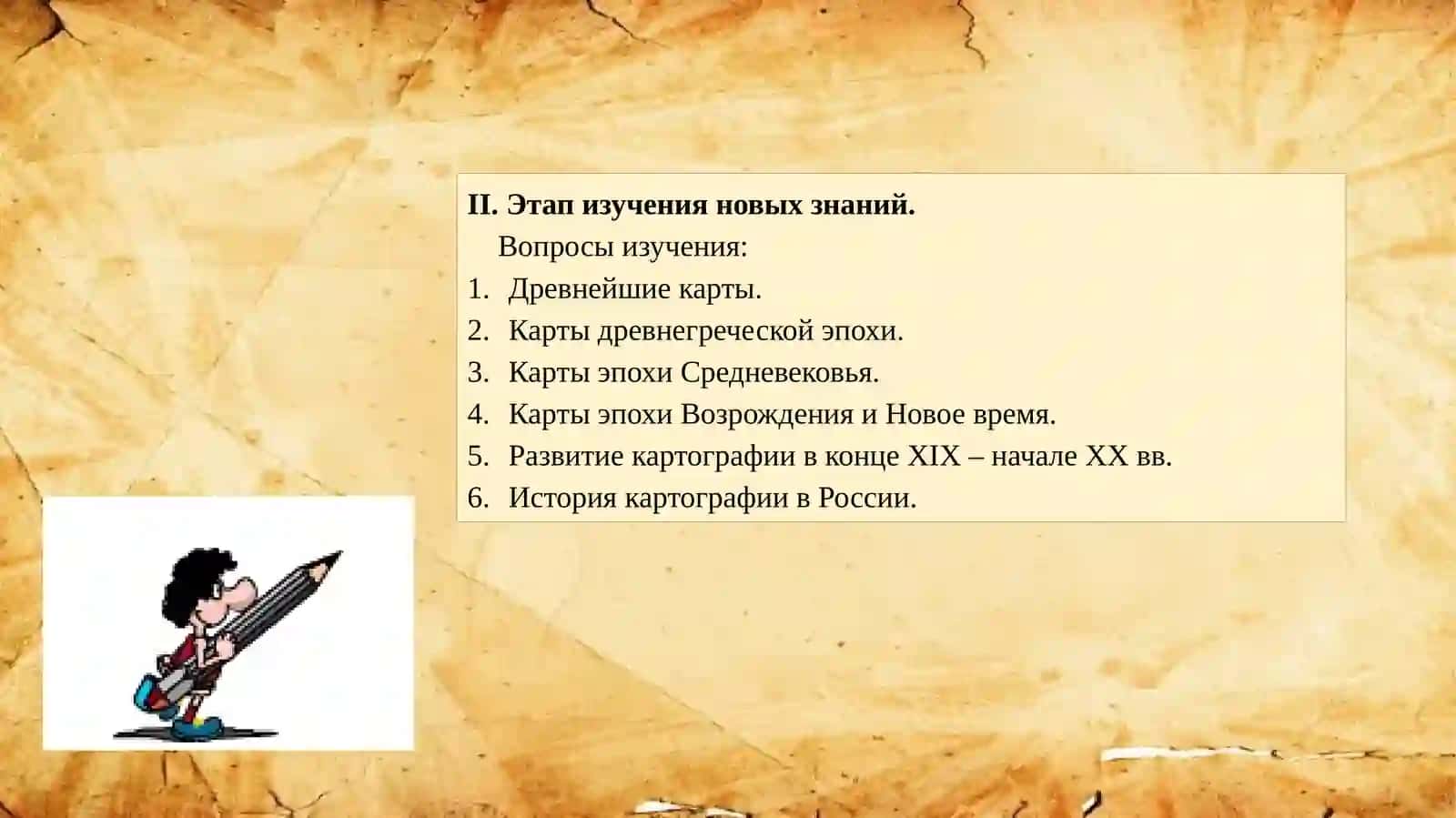 II. Этап изучения новых знаний.

Вопросы изучения:

1. Древнейшие карты.
2. Карты древнегреческой эпохи.
3. Карты эпохи Средневековья.
4. Карты эпохи Возрождения и Новое время.
5. Развитие картографии в конце XIX – начале XX вв.
6. История картографии в России.